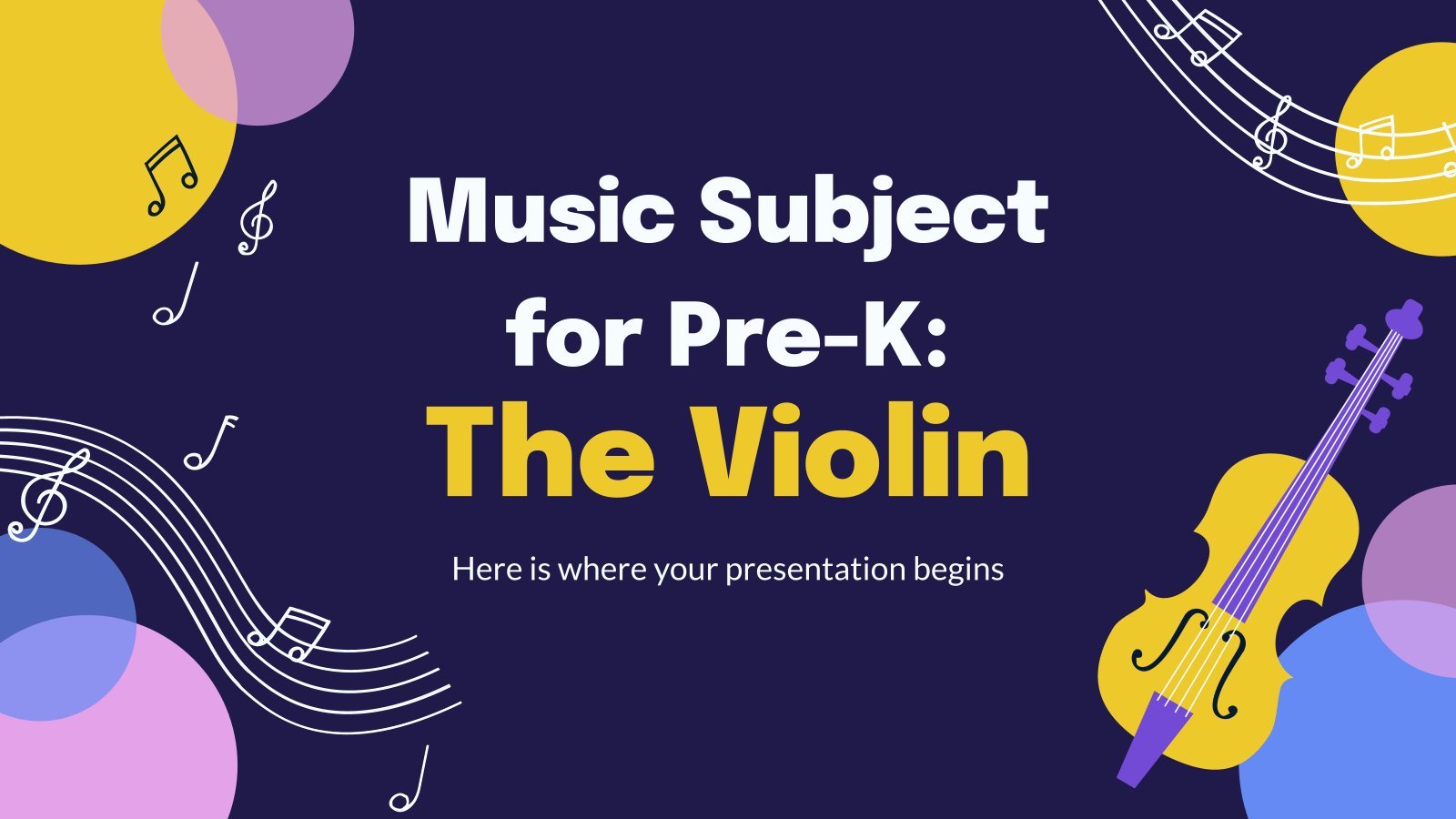 Music Subject for Pre-K: The Violin

Here is where your presentation begins